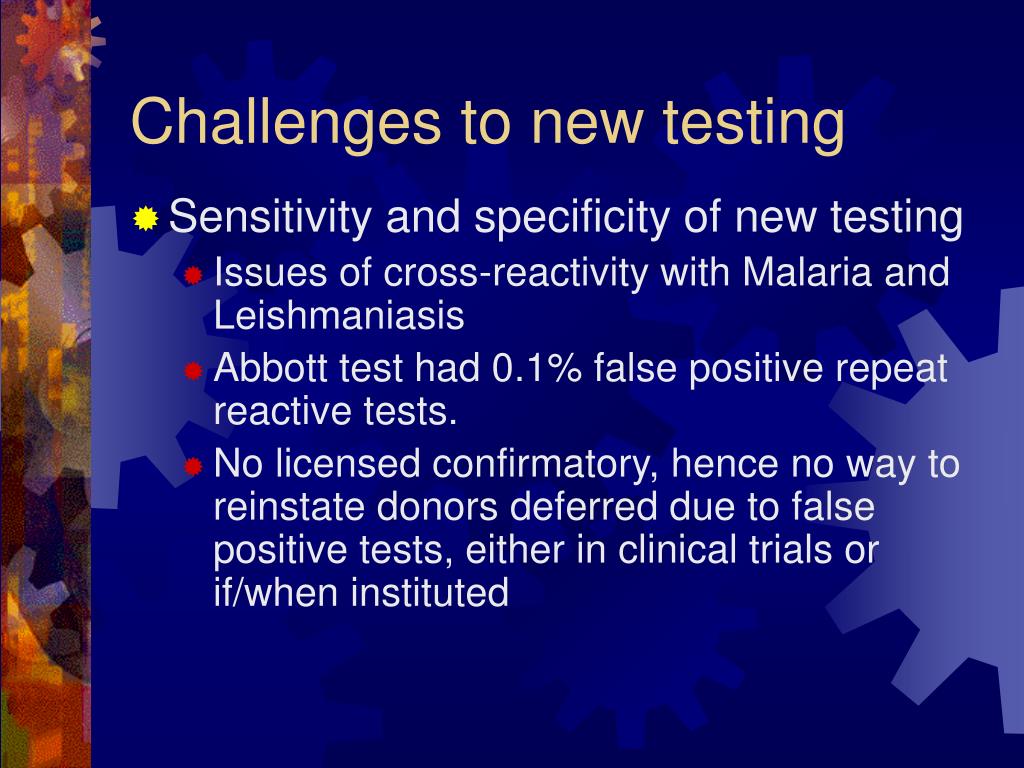 Challenges to new testing

Sensitivity and specificity of new testing

Issues of cross-reactivity with Malaria and Leishmaniasis

Abbott test had 0.1% false positive repeat reactive tests.

No licensed confirmatory, hence no way to reinstate donors deferred due to false positive tests, either in clinical trials or if/when instituted